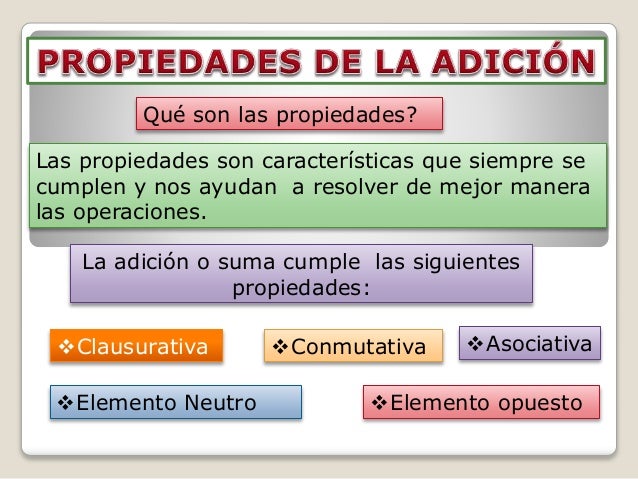 PROPIEDADES DE LA ADICIÓN

Qué son las propiedades?

Las propiedades son características que siempre se cumplen y nos ayudan a resolver de mejor manera las operaciones.

La adición o suma cumple las siguientes propiedades:

❖Clausurativa

❖Conmutativa

❖Asociativa

❖Elemento Neutro

❖Elemento opuesto